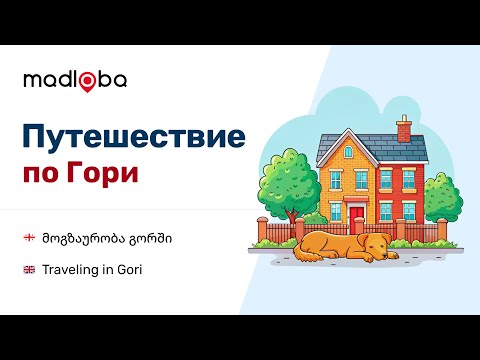 madloba

Путешествие
по Гори

მოგზაურობა გორში

Traveling in Gori